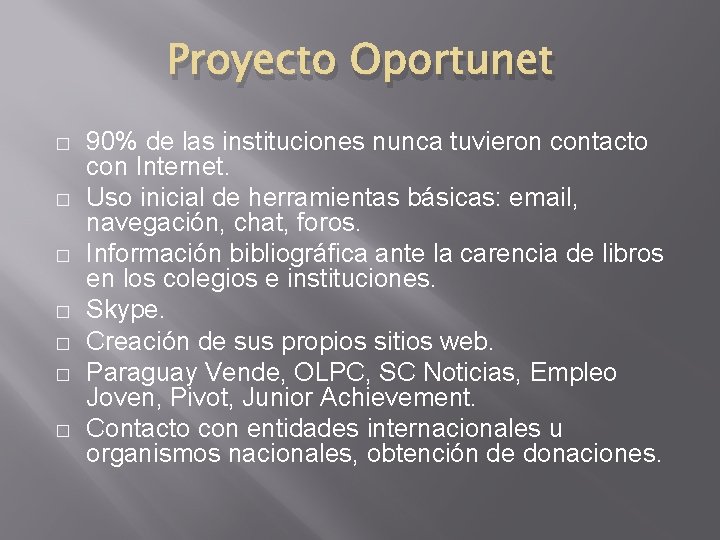 Proyecto Oportunet

□ 90% de las instituciones nunca tuvieron contacto con Internet.
□ Uso inicial de herramientas básicas: email, navegación, chat, foros.
□ Información bibliográfica ante la carencia de libros en los colegios e instituciones.
□ Skype.
□ Creación de sus propios sitios web.
□ Paraguay Vende, OLPC, SC Noticias, Empleo Joven, Pivot, Junior Achievement.
□ Contacto con entidades internacionales u organismos nacionales, obtención de donaciones.